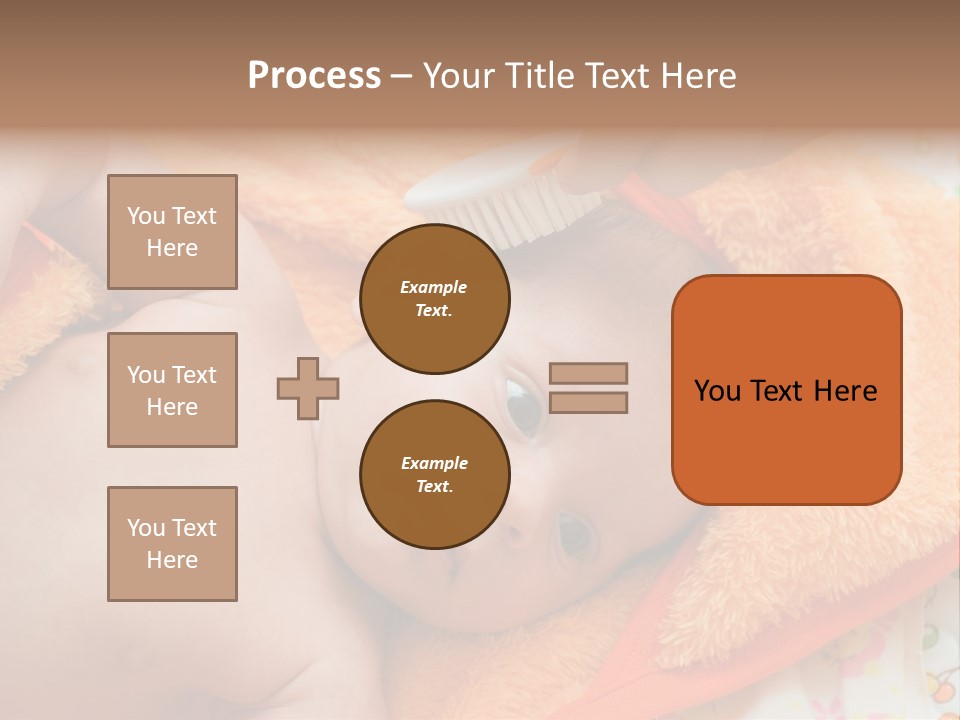 Process – Your Title Text Here

You Text Here

You Text Here

You Text Here

Example Text.

Example Text.

You Text Here